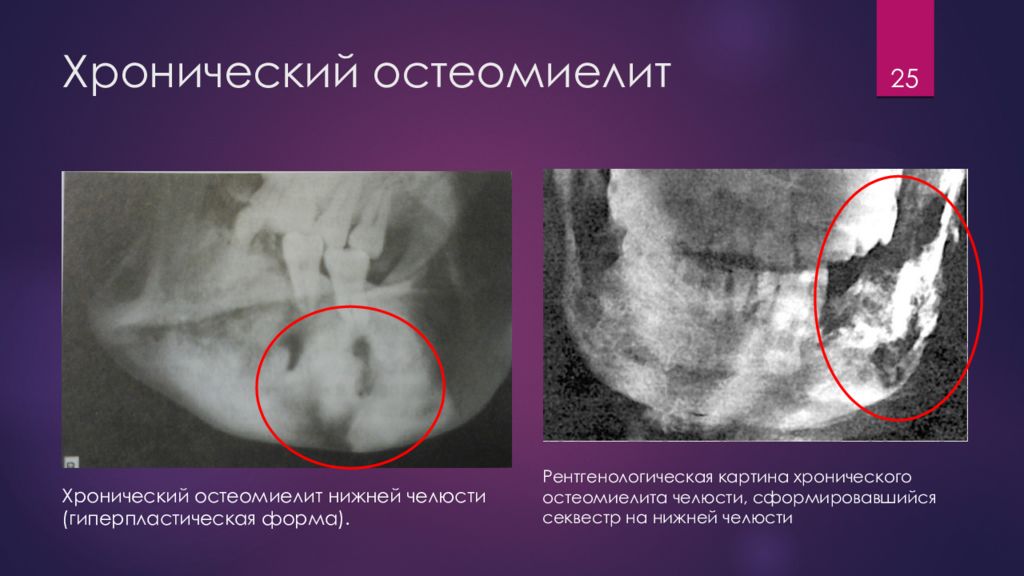 Хронический остеомиелит

25

Хронический остеомиелит нижней челюсти (гиперпластическая форма).

Рентгенологическая картина хронического остеомиелита челюсти, сформировавшийся секвестр на нижней челюсти